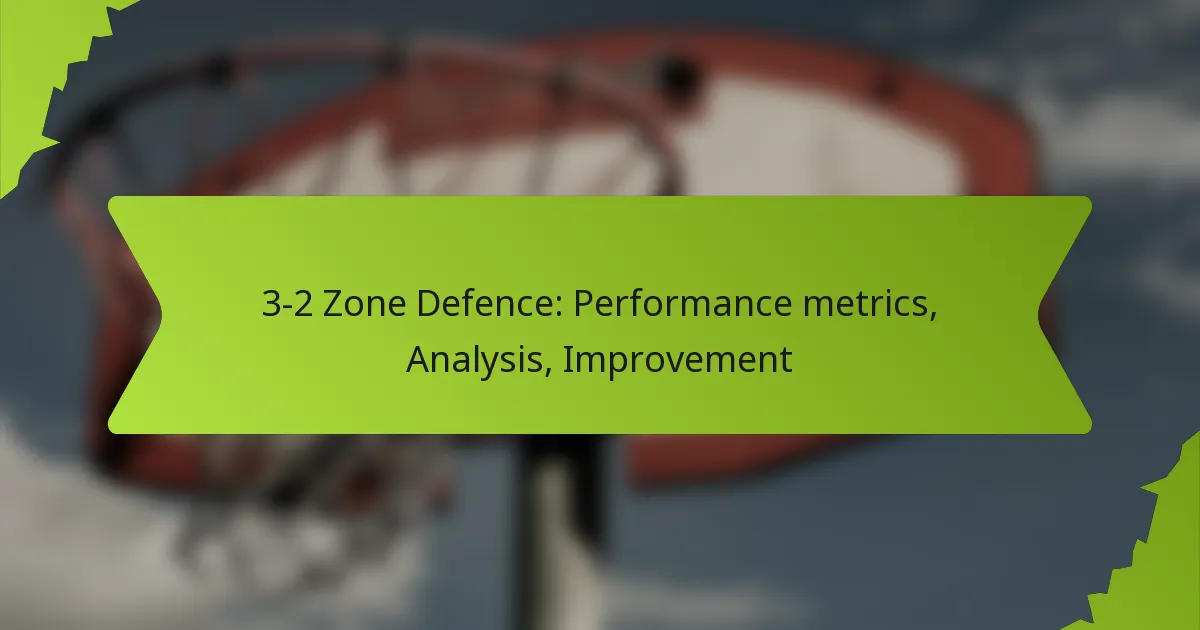 3-2 Zone Defence: Performance metrics, Analysis, Improvement